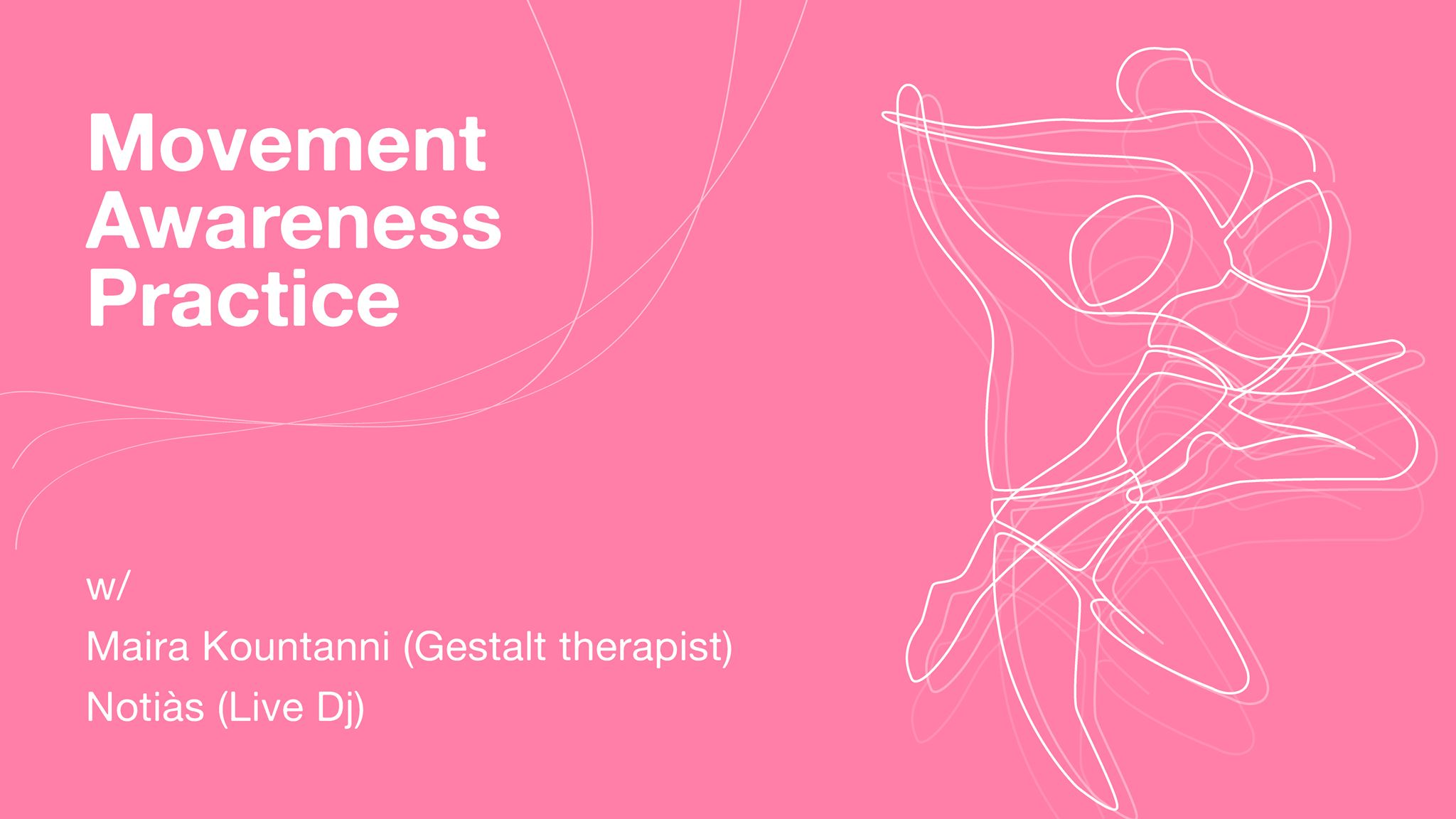 Movement Awareness Practice

w/

Maira Kountanni (Gestalt therapist)

Notiàs (Live Dj)